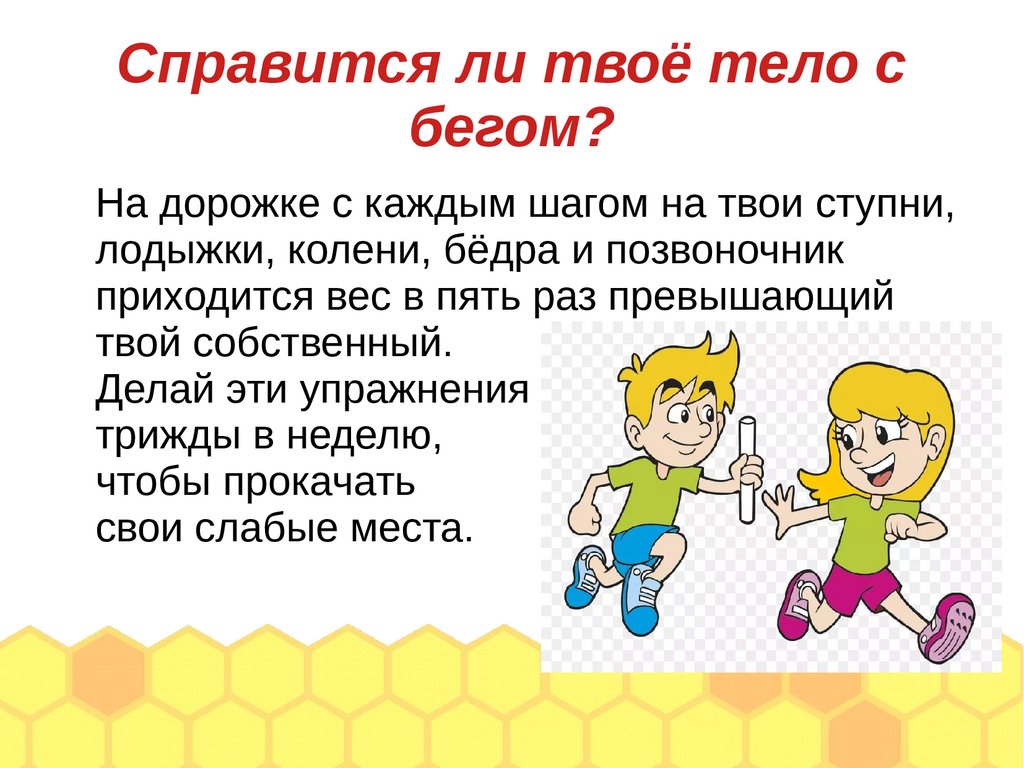 Справится ли твоё тело с бегом?

На дорожке с каждым шагом на твои ступни, лодыжки, колени, бёдра и позвоночник приходится вес в пять раз превышающий твой собственный.
Делай эти упражнения трижды в неделю, чтобы прокачать свои слабые места.